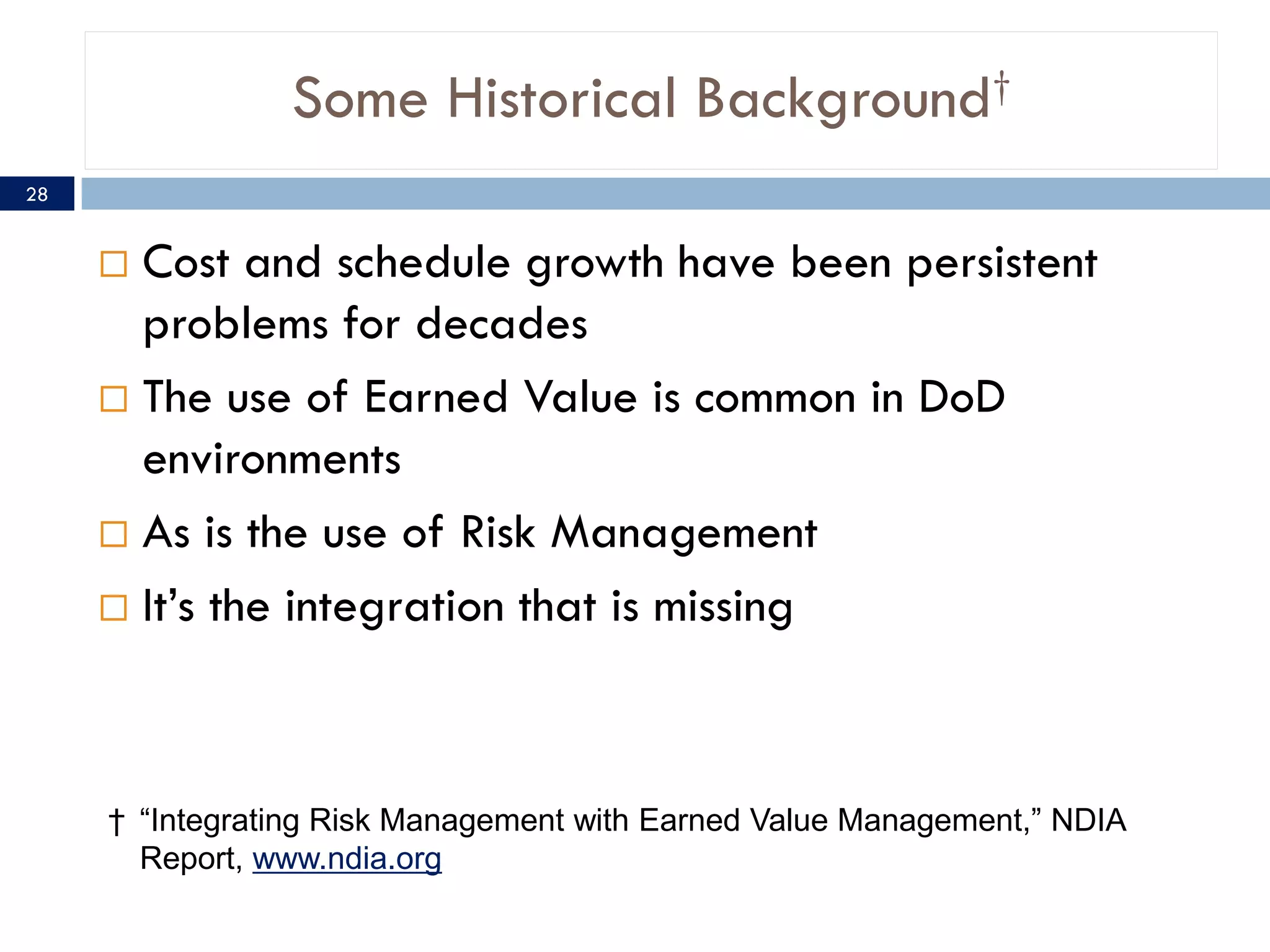 Some Historical Background†

28

□ Cost and schedule growth have been persistent problems for decades

□ The use of Earned Value is common in DoD environments

□ As is the use of Risk Management

□ It's the integration that is missing

† "Integrating Risk Management with Earned Value Management," NDIA Report, www.ndia.org